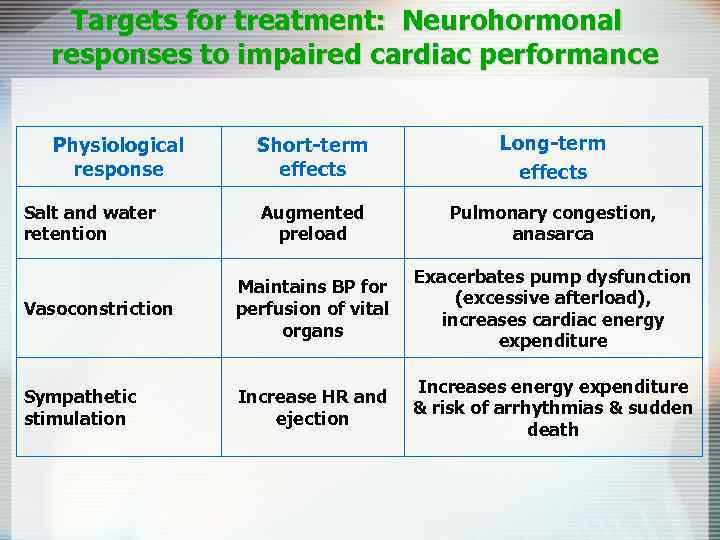 Targets for treatment: Neurohormonal responses to impaired cardiac performance

| Physiological response | Short-term effects | Long-term effects |
|---|---|---|
| Salt and water retention | Augmented preload | Pulmonary congestion, anasarca |
| Vasoconstriction | Maintains BP for perfusion of vital organs | Exacerbates pump dysfunction (excessive afterload), increases cardiac energy expenditure |
| Sympathetic stimulation | Increase HR and ejection | Increases energy expenditure & risk of arrhythmias & sudden death |